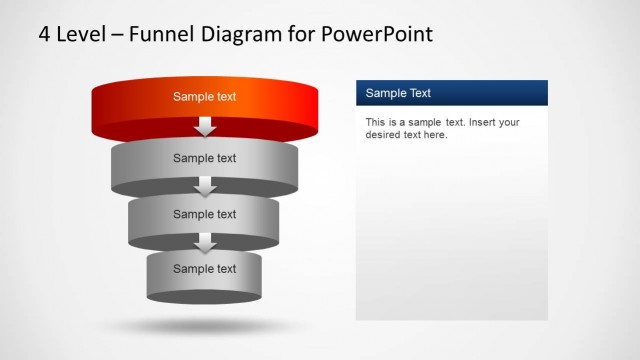 4 Level – Funnel Diagram for PowerPoint

Sample text

Sample text

Sample text

Sample text

Sample Text

This is a sample text. Insert your desired text here.